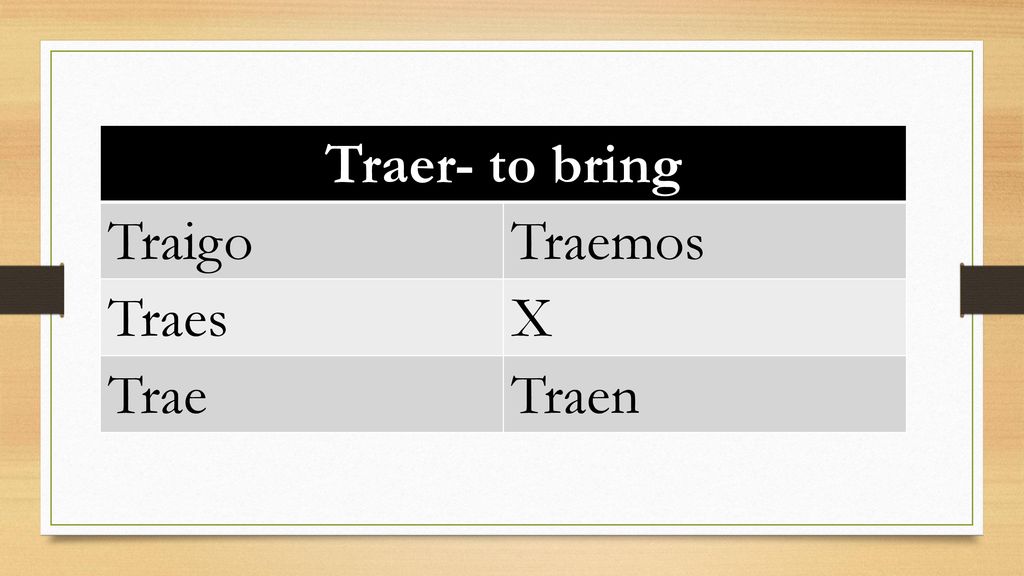 | Traer- to bring | |
|---|---|
| Traigo | Traemos |
| Traes | X |
| Trae | Traen |